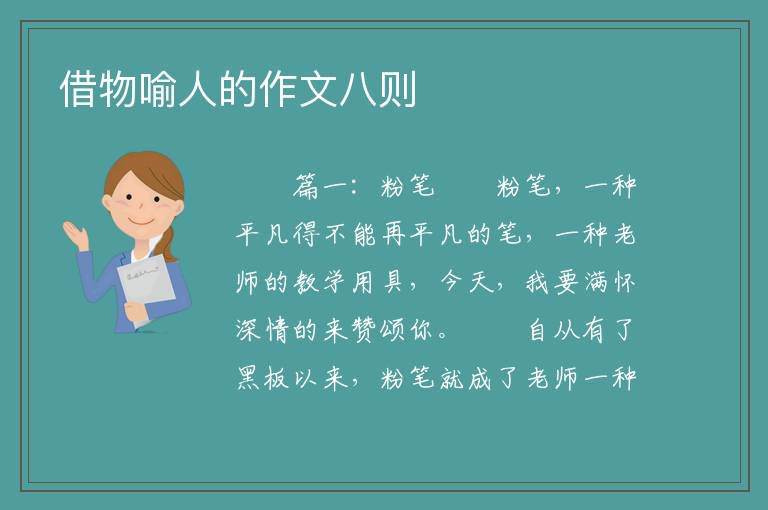 借物喻人的作文八则

篇一：粉笔　　粉笔，一种平凡得不能再平凡的笔，一种老师的教学用具，今天，我要满怀深情的来赞颂你。　　自从有了黑板以来，粉笔就成了老师一种